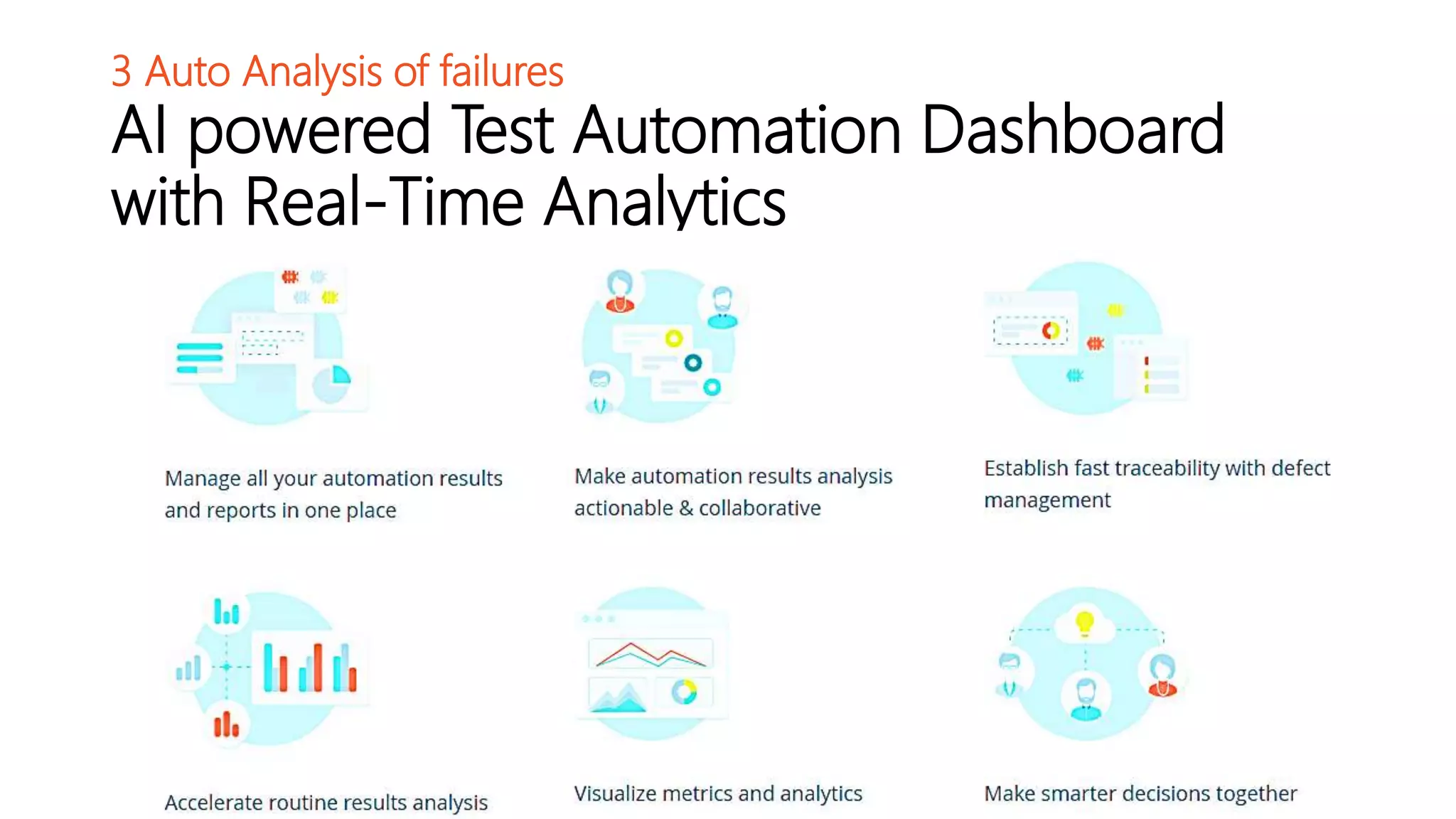 3 Auto Analysis of failures

AI powered Test Automation Dashboard with Real-Time Analytics

Manage all your automation results and reports in one place

Make automation results analysis actionable & collaborative

Establish fast traceability with defect management

Accelerate routine results analysis

Visualize metrics and analytics

Make smarter decisions together